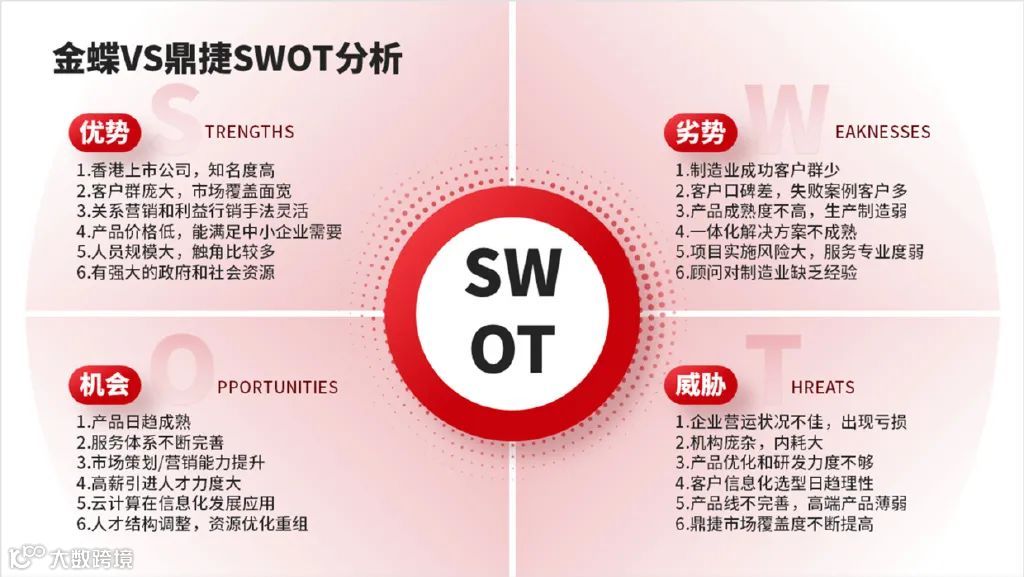 金蝶VS鼎捷SWOT分析

优势 STRENGTHS
1.香港上市公司，知名度高
2.客户群庞大，市场覆盖面宽
3.关系营销和利益行销手法灵活
4.产品价格低，能满足中小企业需要
5.人员规模大，触角比较多
6.有强大的政府和社会资源

劣势 WEAKNESSES
1.制造业成功客户群少
2.客户口碑差，失败案例客户多
3.产品成熟度不高，生产制造弱
4.一体化解决方案不成熟
5.项目实施风险大，服务专业度弱
6.顾问对制造业缺乏经验

SW OT

机会 OPPORTUNITIES
1.产品日趋成熟
2.服务体系不断完善
3.市场策划/营销能力提升
4.高薪引进人才力度大
5.云计算在信息化发展应用
6.人才结构调整，资源优化重组

威胁 THREATS
1.企业营运状况不佳，出现亏损
2.机构庞杂，内耗大
3.产品优化和研发力度不够
4.客户信息化选型日趋理性
5.产品线不完善，高端产品薄弱
6.鼎捷市场覆盖度不断提高

大数跨境